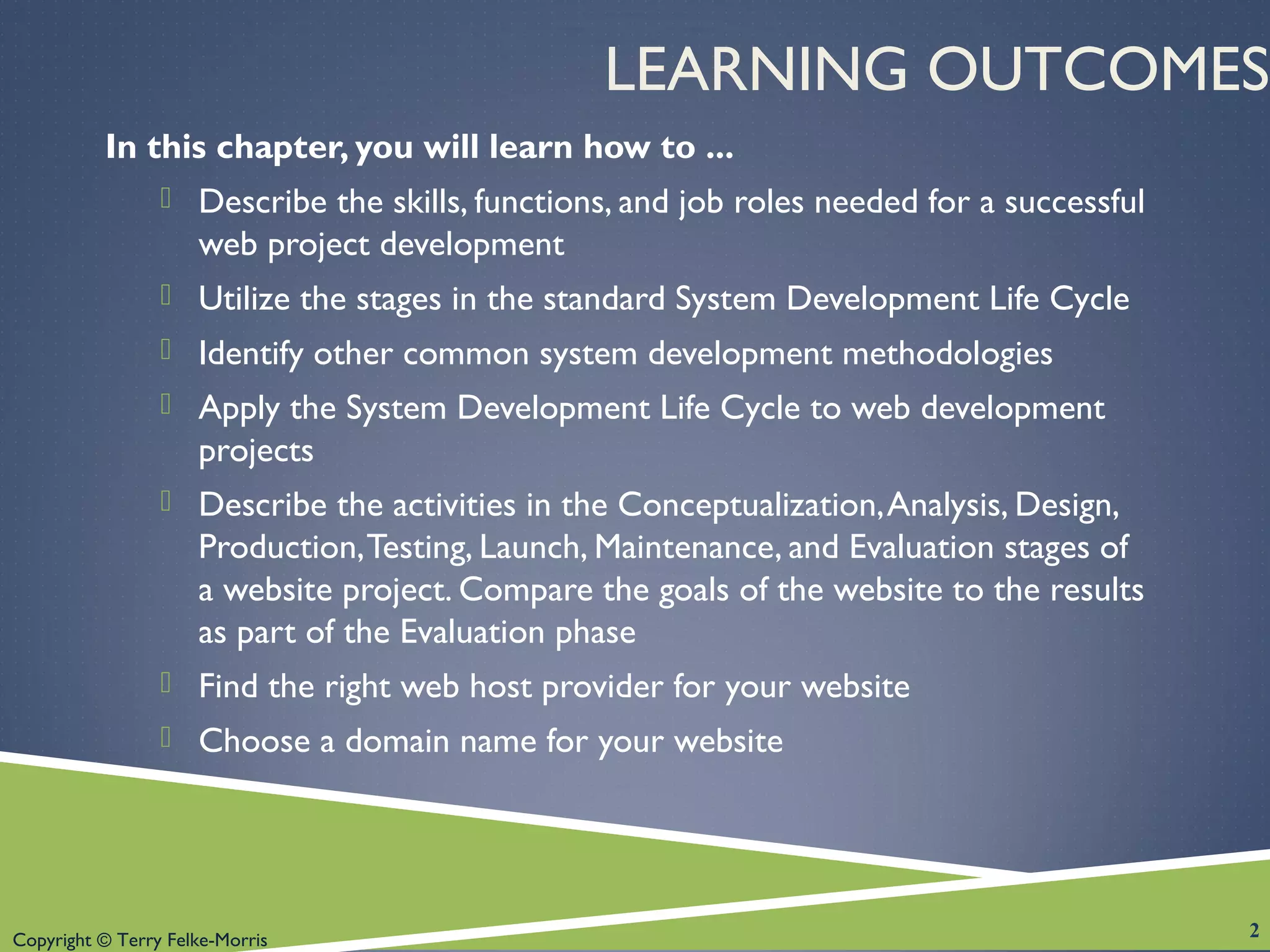 LEARNING OUTCOMES

In this chapter, you will learn how to ...

- Describe the skills, functions, and job roles needed for a successful web project development
- Utilize the stages in the standard System Development Life Cycle
- Identify other common system development methodologies
- Apply the System Development Life Cycle to web development projects
- Describe the activities in the Conceptualization, Analysis, Design, Production, Testing, Launch, Maintenance, and Evaluation stages of a website project. Compare the goals of the website to the results as part of the Evaluation phase
- Find the right web host provider for your website
- Choose a domain name for your website

Copyright © Terry Felke-Morris

2